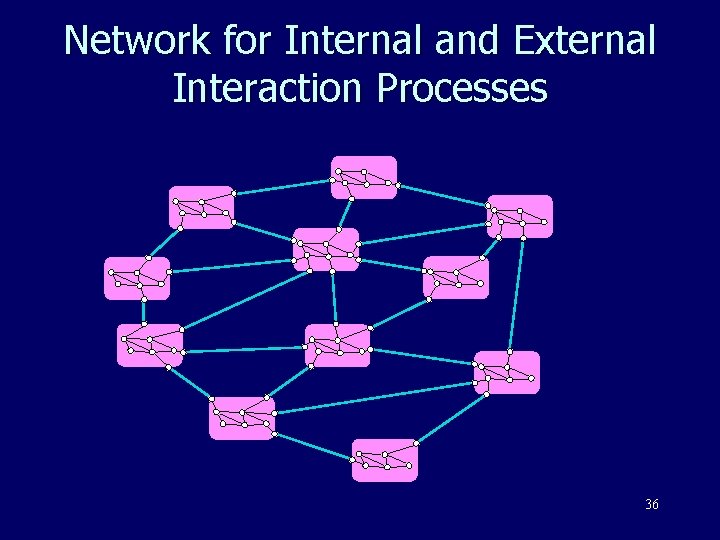 Network for Internal and External Interaction Processes

36